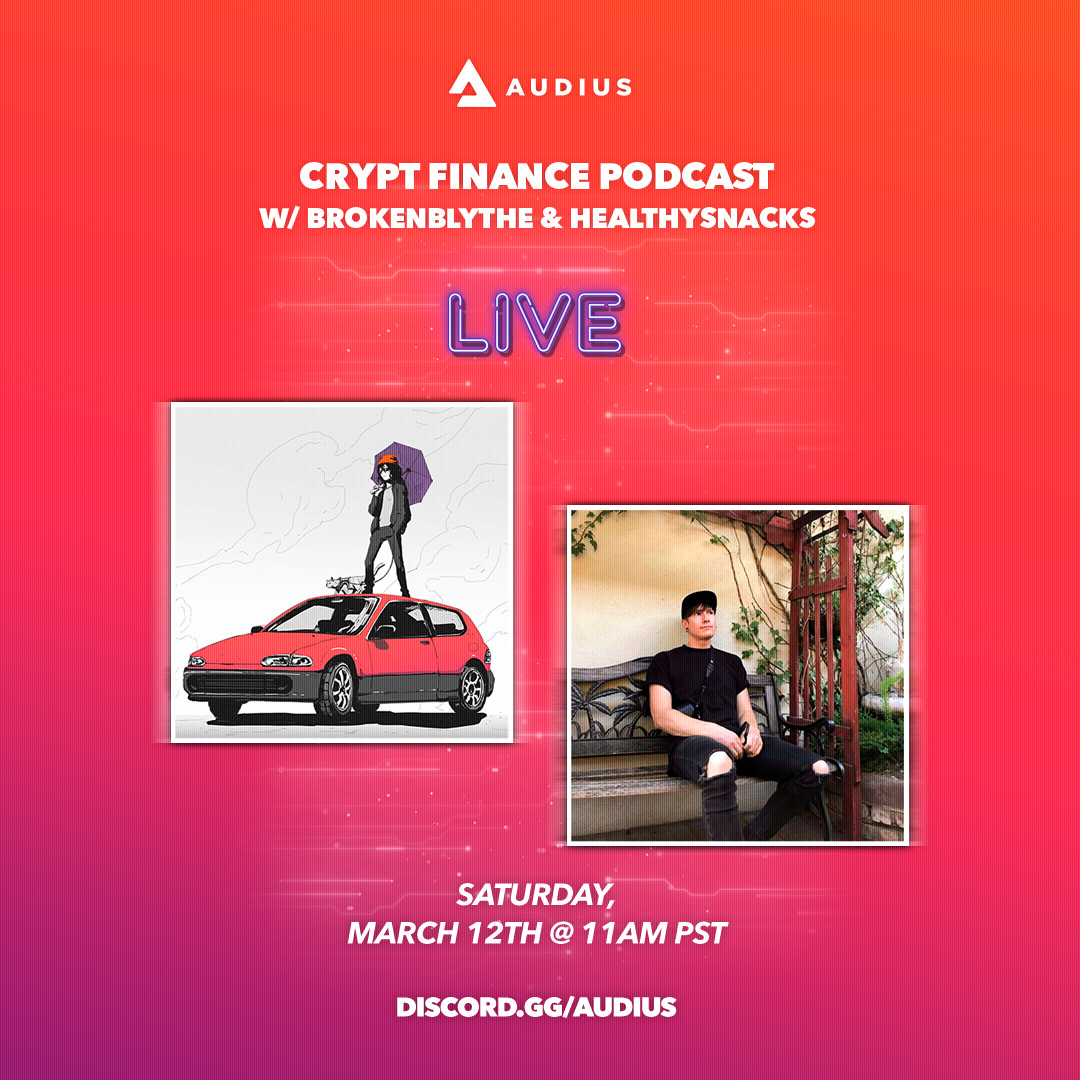 AUDIUS

CRYPT FINANCE PODCAST
W/ BROKENBLYTHE & HEALTHYSNACKS

LIVE

SATURDAY,
MARCH 12TH @ 11AM PST

DISCORD.GG/AUDIUS